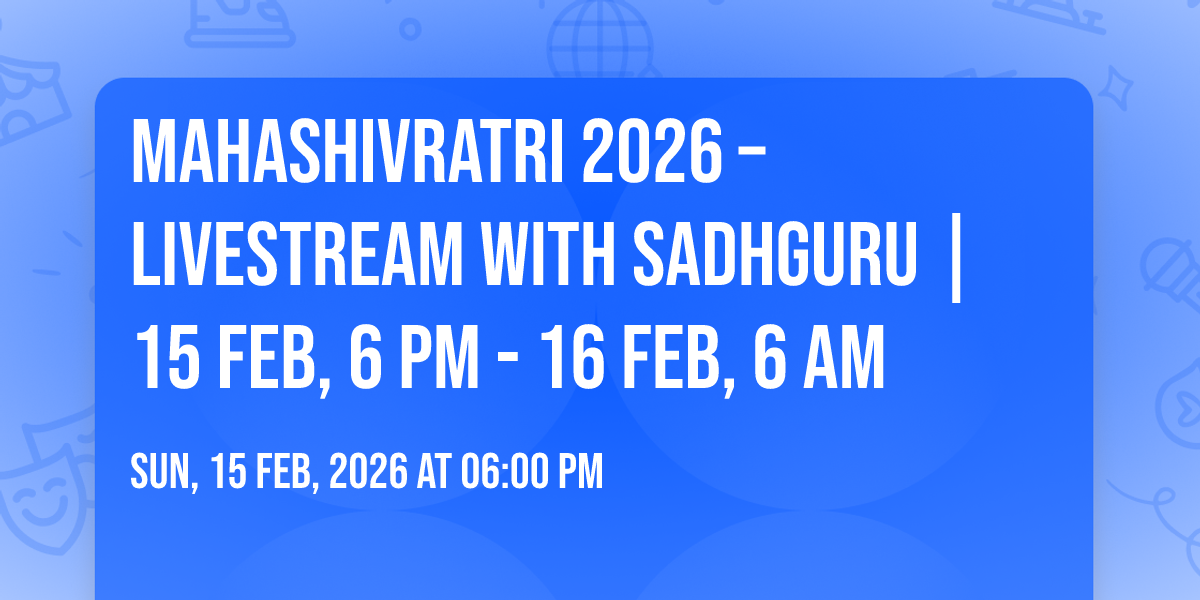 MAHASHIVRATRI 2026 – LIVESTREAM WITH SADHGURU | 15 FEB, 6 PM - 16 FEB, 6 AM

SUN, 15 FEB, 2026 AT 06:00 PM